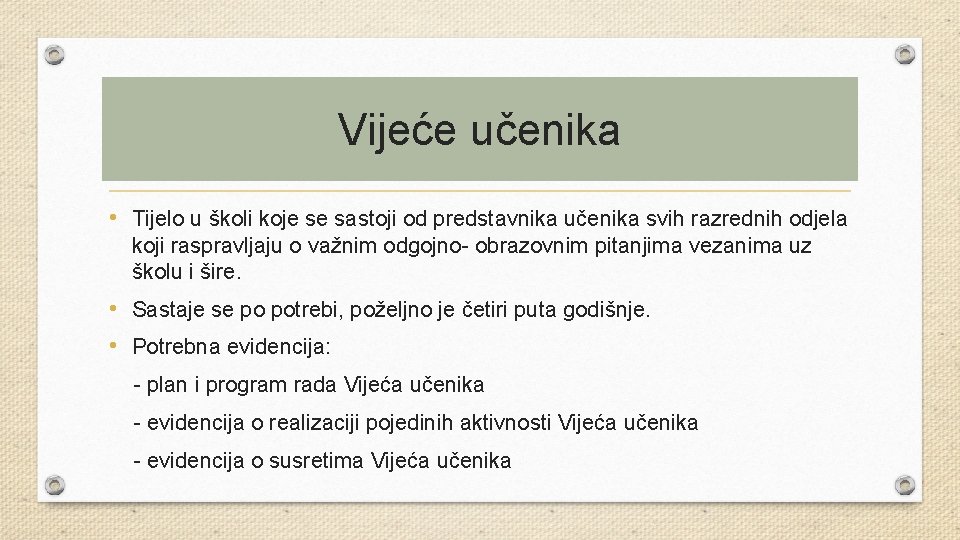 Vijeće učenika

• Tijelo u školi koje se sastoji od predstavnika učenika svih razrednih odjela koji raspravljaju o važnim odgojno- obrazovnim pitanjima vezanima uz školu i šire.

• Sastaje se po potrebi, poželjno je četiri puta godišnje.

• Potrebna evidencija:

- plan i program rada Vijeća učenika

- evidencija o realizaciji pojedinih aktivnosti Vijeća učenika

- evidencija o susretima Vijeća učenika